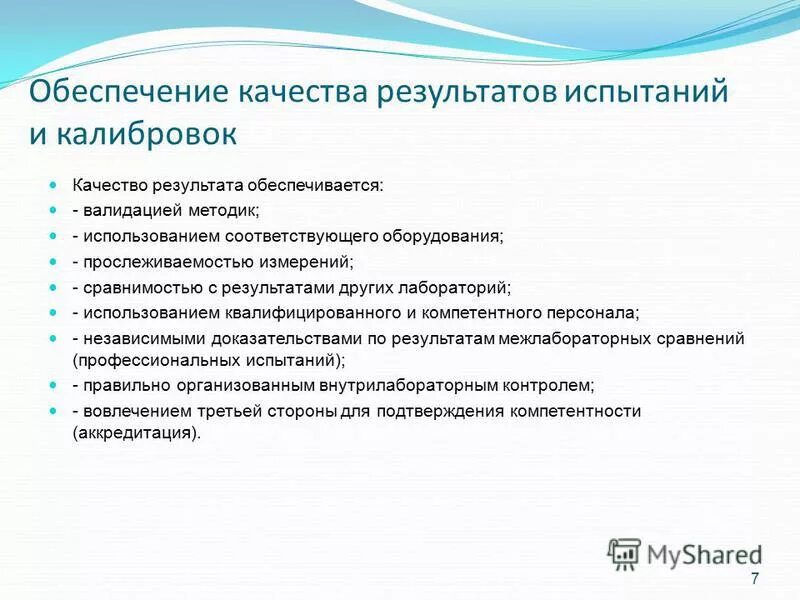 Обеспечение качества результатов испытаний и калибровок

Качество результата обеспечивается:
- валидацией методик;
- использованием соответствующего оборудования;
- прослеживаемостью измерений;
- сравнимостью с результатами других лабораторий;
- использованием квалифицированного и компетентного персонала;
- независимыми доказательствами по результатам межлабораторных сравнений (профессиональных испытаний);
- правильно организованным внутрилабораторным контролем;
- вовлечением третьей стороны для подтверждения компетентности (аккредитация).

MyShared

7